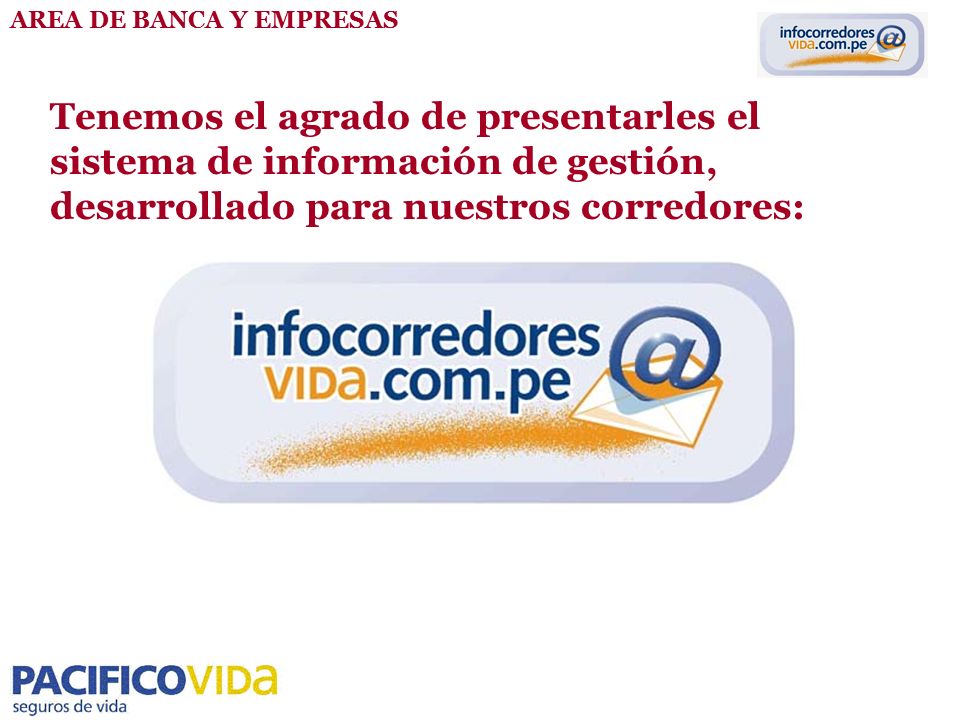 AREA DE BANCA Y EMPRESAS

infocorredores VIDA.com.pe @

Tenemos el agrado de presentarles el sistema de información de gestión, desarrollado para nuestros corredores:

infocorredores VIDA.com.pe @

PACIFICOVIDA
seguros de vida